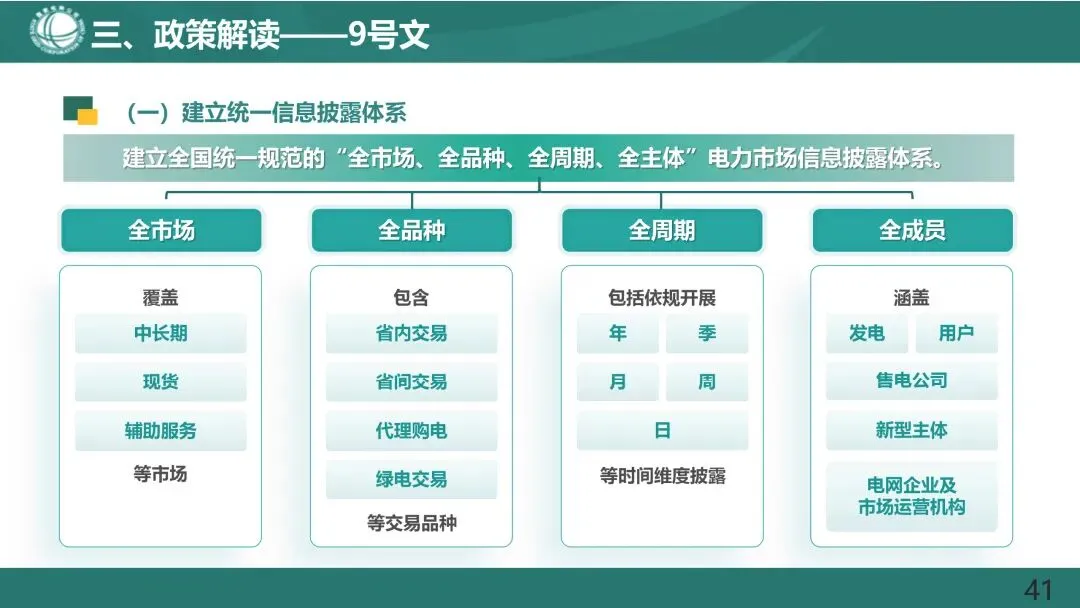 三、政策解读——9号文

（一）建立统一信息披露体系

建立全国统一规范的“全市场、全品种、全周期、全主体”电力市场信息披露体系。

全市场

覆盖

中长期

现货

辅助服务

等市场

全品种

包含

省内交易

省间交易

代理购电

绿电交易

等交易品种

全周期

包括依规开展

年

季

月

周

日

等时间维度披露

全成员

涵盖

发电

用户

售电公司

新型主体

电网企业及市场运营机构

41